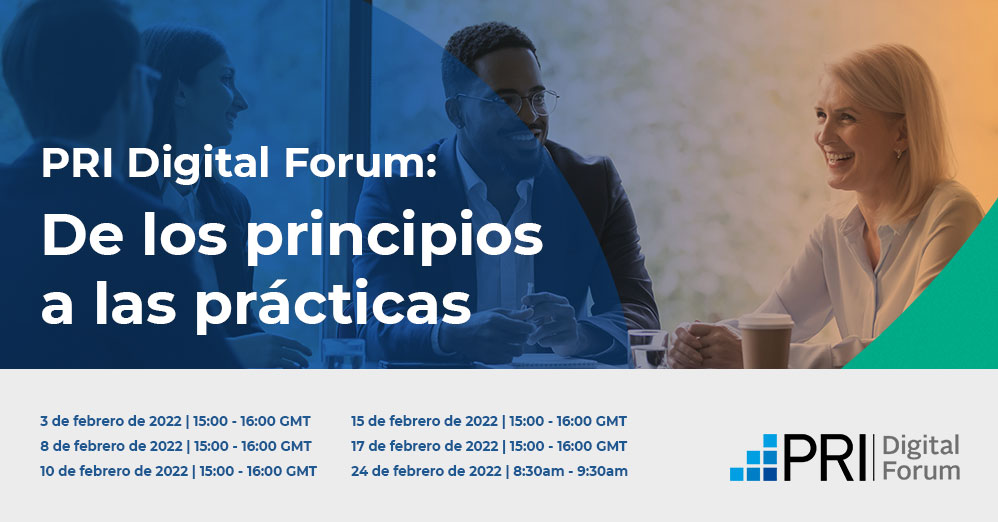 PRI Digital Forum:
De los principios a las prácticas

3 de febrero de 2022 | 15:00 - 16:00 GMT
8 de febrero de 2022 | 15:00 - 16:00 GMT
10 de febrero de 2022 | 15:00 - 16:00 GMT

15 de febrero de 2022 | 15:00 - 16:00 GMT
17 de febrero de 2022 | 15:00 - 16:00 GMT
24 de febrero de 2022 | 8:30am - 9:30am

PRI Digital Forum